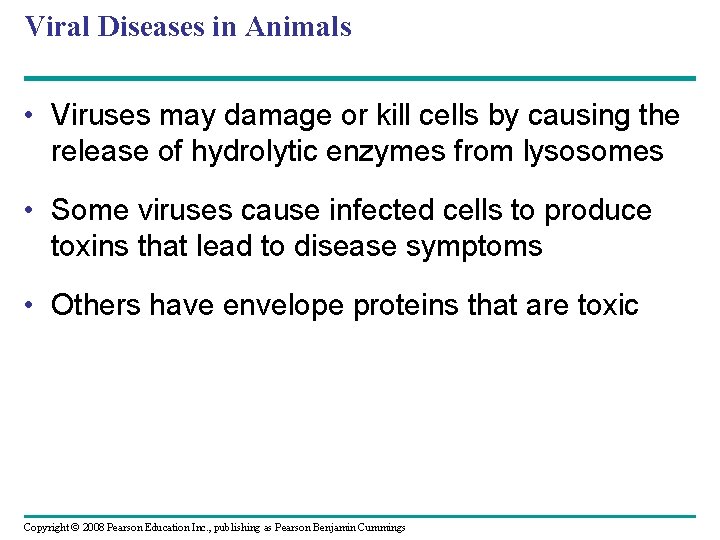 Viral Diseases in Animals

• Viruses may damage or kill cells by causing the release of hydrolytic enzymes from lysosomes

• Some viruses cause infected cells to produce toxins that lead to disease symptoms

• Others have envelope proteins that are toxic

Copyright © 2008 Pearson Education Inc., publishing as Pearson Benjamin Cummings